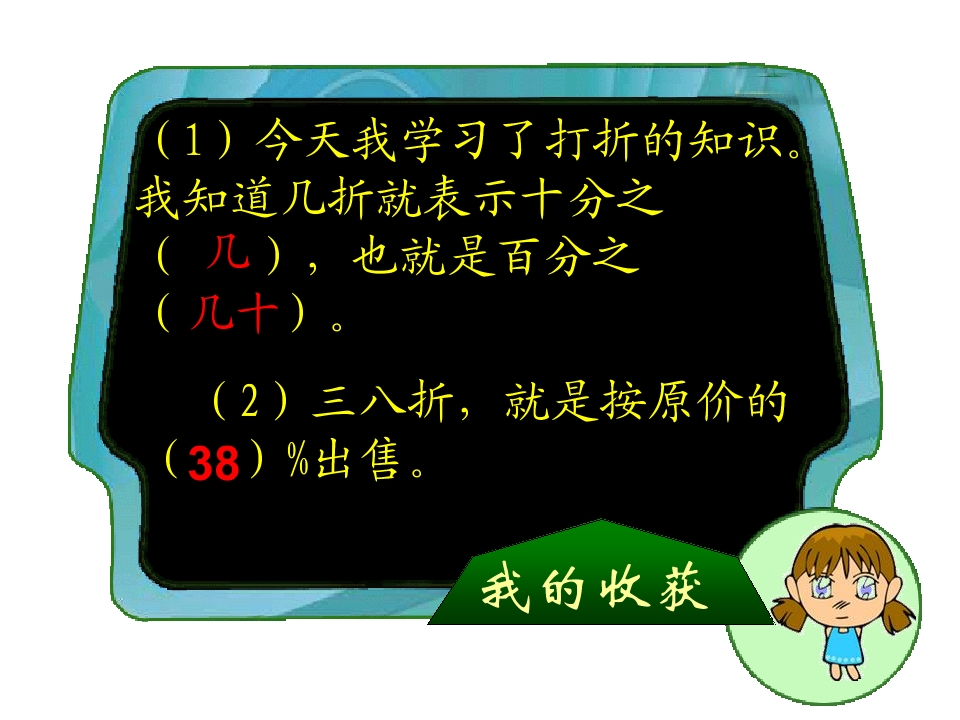 （1）今天我学习了打折的知识。我知道几折就表示十分之（ 几 ），也就是百分之（ 几十 ）。

（2）三八折，就是按原价的（38）%出售。

我的收获